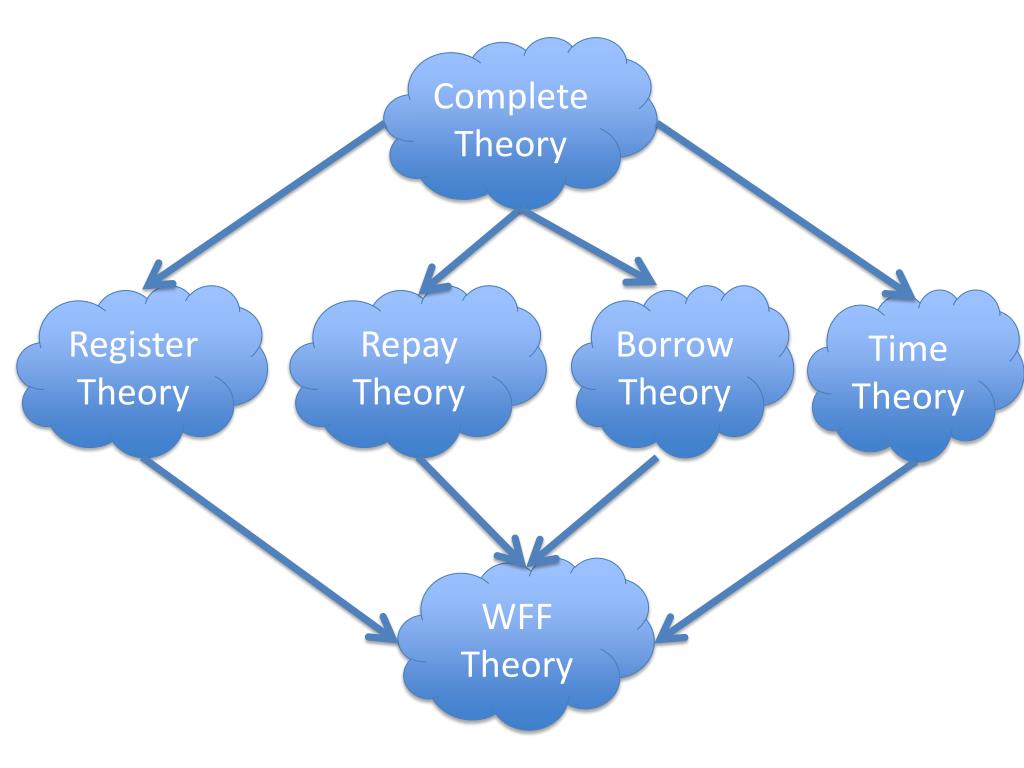 Complete Theory

Register Theory

Repay Theory

Borrow Theory

Time Theory

WFF Theory